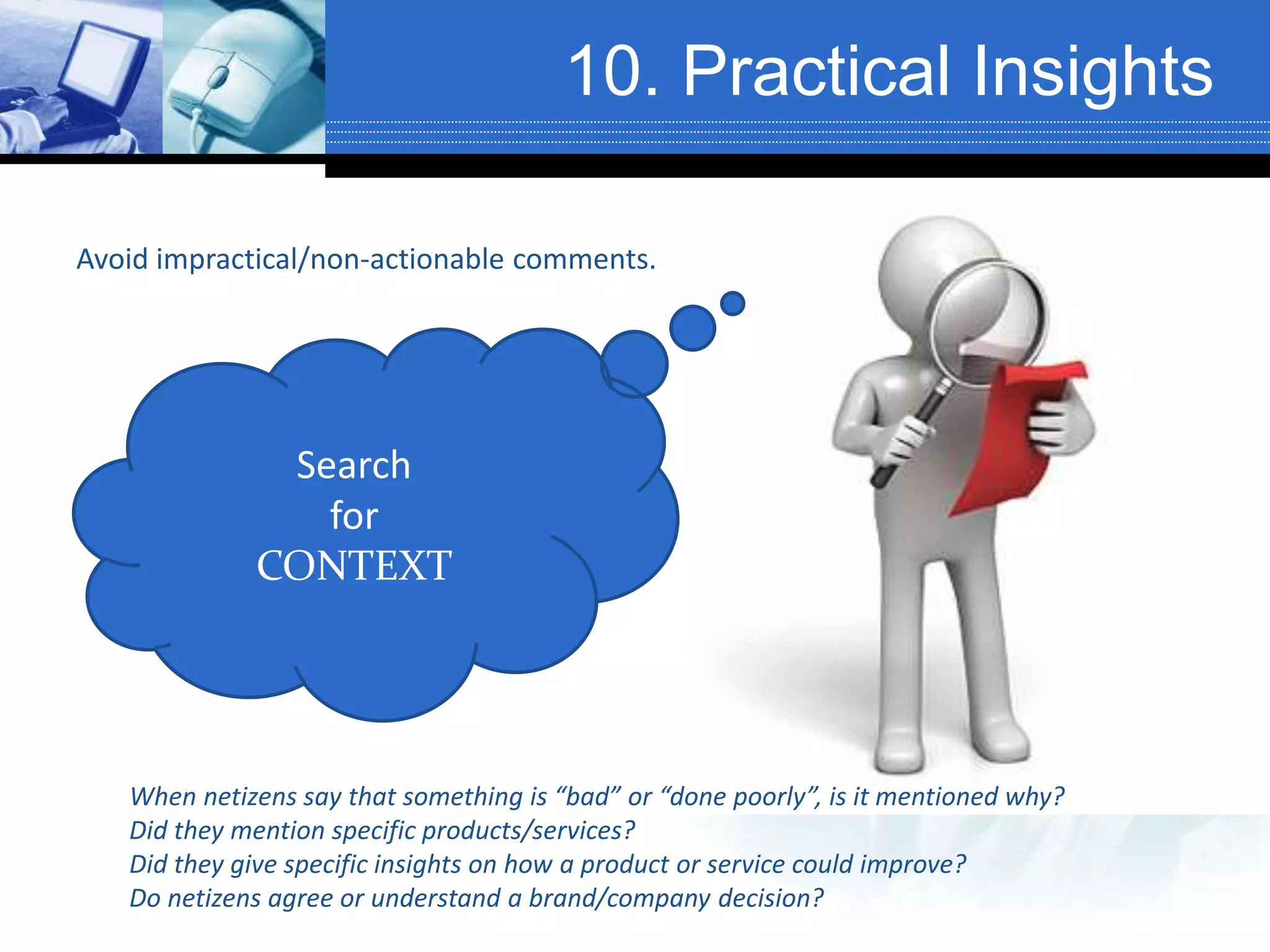 10. Practical Insights

Avoid impractical/non-actionable comments.

Search for CONTEXT

When netizens say that something is “bad” or “done poorly”, is it mentioned why?
Did they mention specific products/services?
Did they give specific insights on how a product or service could improve?
Do netizens agree or understand a brand/company decision?